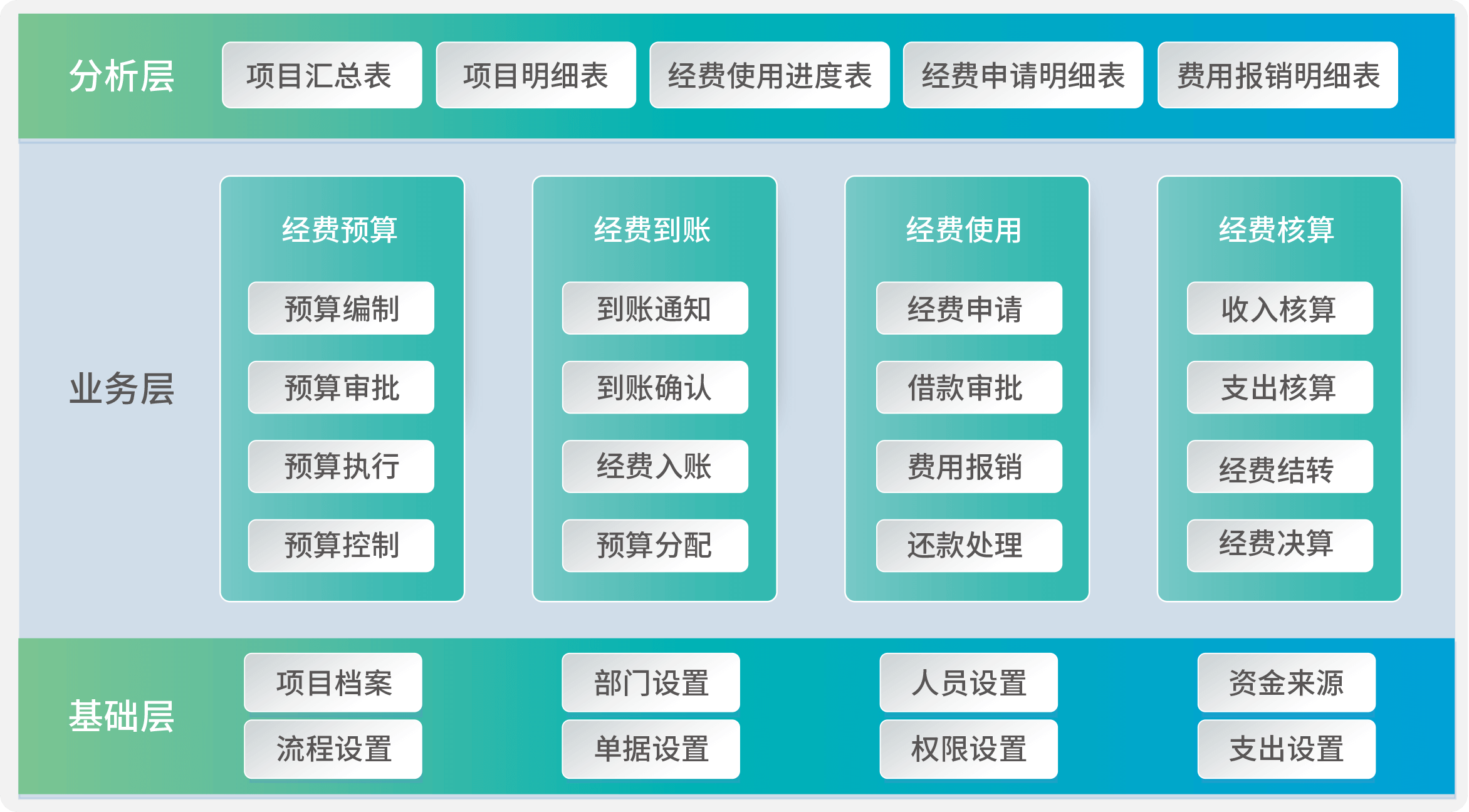 分析层

项目汇总表
项目明细表
经费使用进度表
经费申请明细表
费用报销明细表

业务层

经费预算
预算编制
预算审批
预算执行
预算控制

经费到账
到账通知
到账确认
经费入账
预算分配

经费使用
经费申请
借款审批
费用报销
还款处理

经费核算
收入核算
支出核算
经费结转
经费决算

基础层

项目档案
流程设置
部门设置
单据设置
人员设置
权限设置
资金来源
支出设置